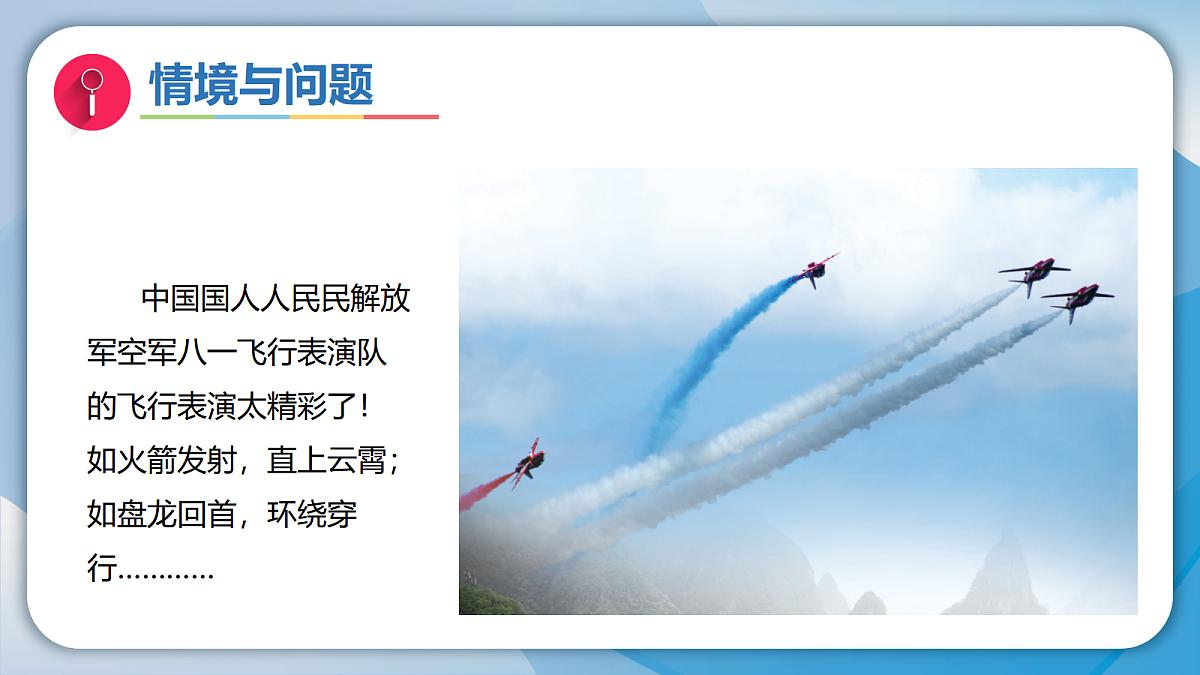 情境与问题

中国国人人民民解放军空军八一飞行表演队的飞行表演太精彩了！如火箭发射，直上云霄；如盘龙回首，环绕穿行…………